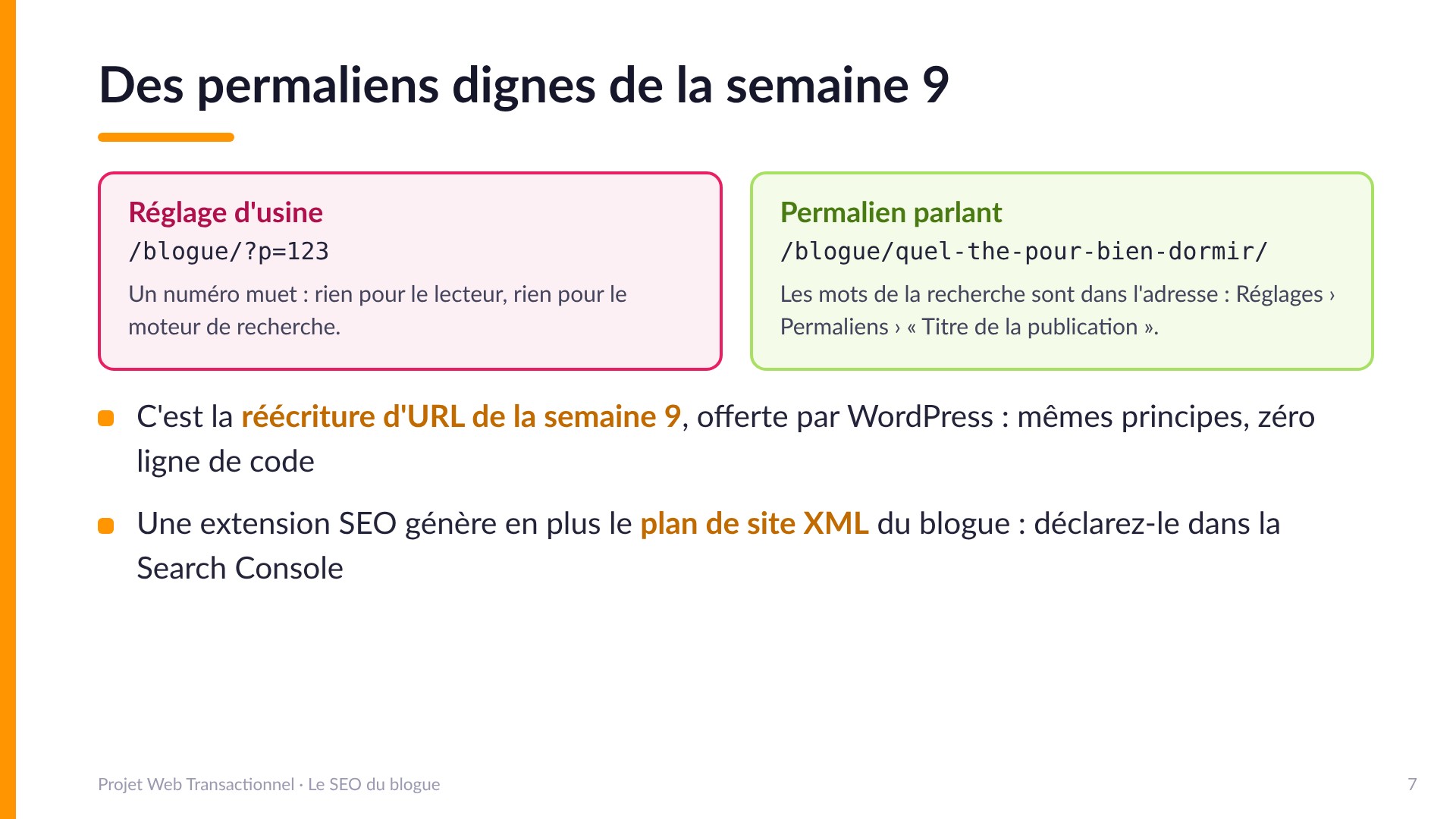 Des permaliens dignes de la semaine 9

Réglage d'usine

/blogue/?p=123

Un numéro muet : rien pour le lecteur, rien pour le moteur de recherche.

Permalien parlant

/blogue/quel-the-pour-bien-dormir/

Les mots de la recherche sont dans l'adresse : Réglages › Permaliens › « Titre de la publication ».

C'est la réécriture d'URL de la semaine 9, offerte par WordPress : mêmes principes, zéro ligne de code

Une extension SEO génère en plus le plan de site XML du blogue : déclarez-le dans la Search Console

Projet Web Transactionnel · Le SEO du blogue

7